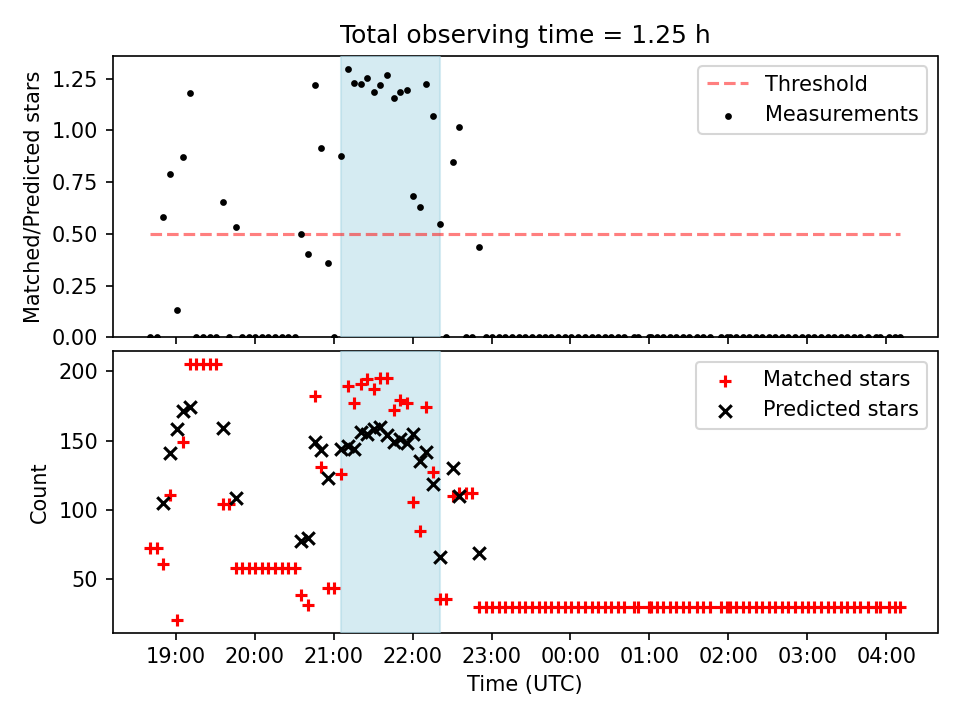 Total observing time = 1.25 h

Matched/Predicted stars

1.25
1.00
0.75
0.50
0.25
0.00

Threshold
Measurements

Count

200
150
100
50

Matched stars
Predicted stars

19:00
20:00
21:00
22:00
23:00
00:00
01:00
02:00
03:00
04:00

Time (UTC)